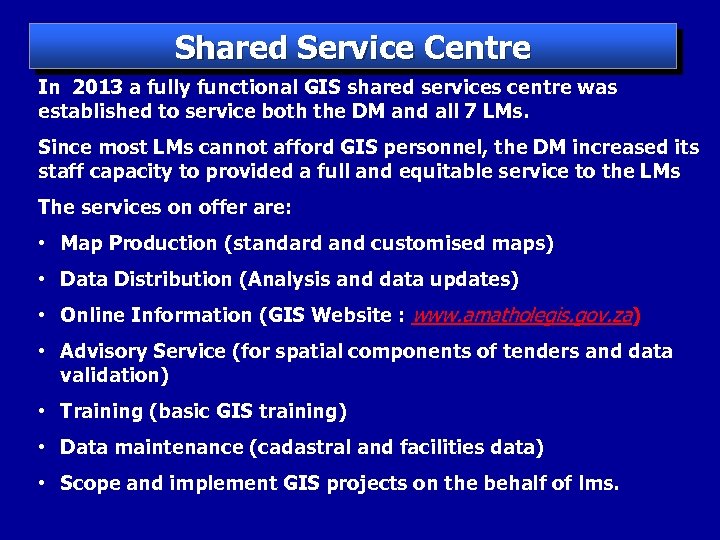 Shared Service Centre

In 2013 a fully functional GIS shared services centre was established to service both the DM and all 7 LMs.

Since most LMs cannot afford GIS personnel, the DM increased its staff capacity to provided a full and equitable service to the LMs

The services on offer are:

• Map Production (standard and customised maps)

• Data Distribution (Analysis and data updates)

• Online Information (GIS Website : www.amatholegis.gov.za)

• Advisory Service (for spatial components of tenders and data validation)

• Training (basic GIS training)

• Data maintenance (cadastral and facilities data)

• Scope and implement GIS projects on the behalf of lms.